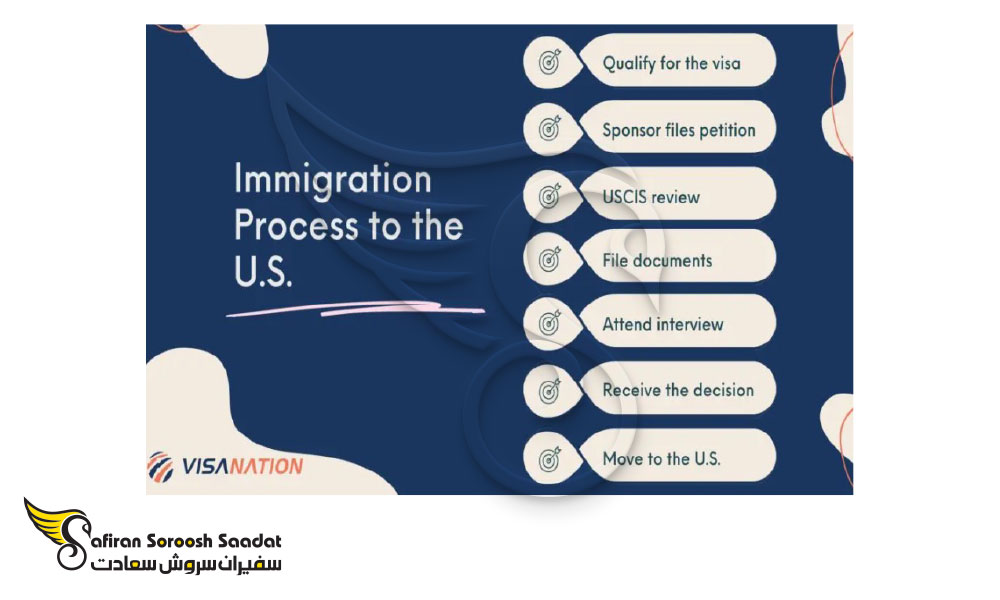 Immigration Process to the U.S.

Qualify for the visa

Sponsor files petition

USCIS review

File documents

Attend interview

Receive the decision

Move to the U.S.

VISANATION

Safiran Soroosh Saadat
سفیران سروش سعادت